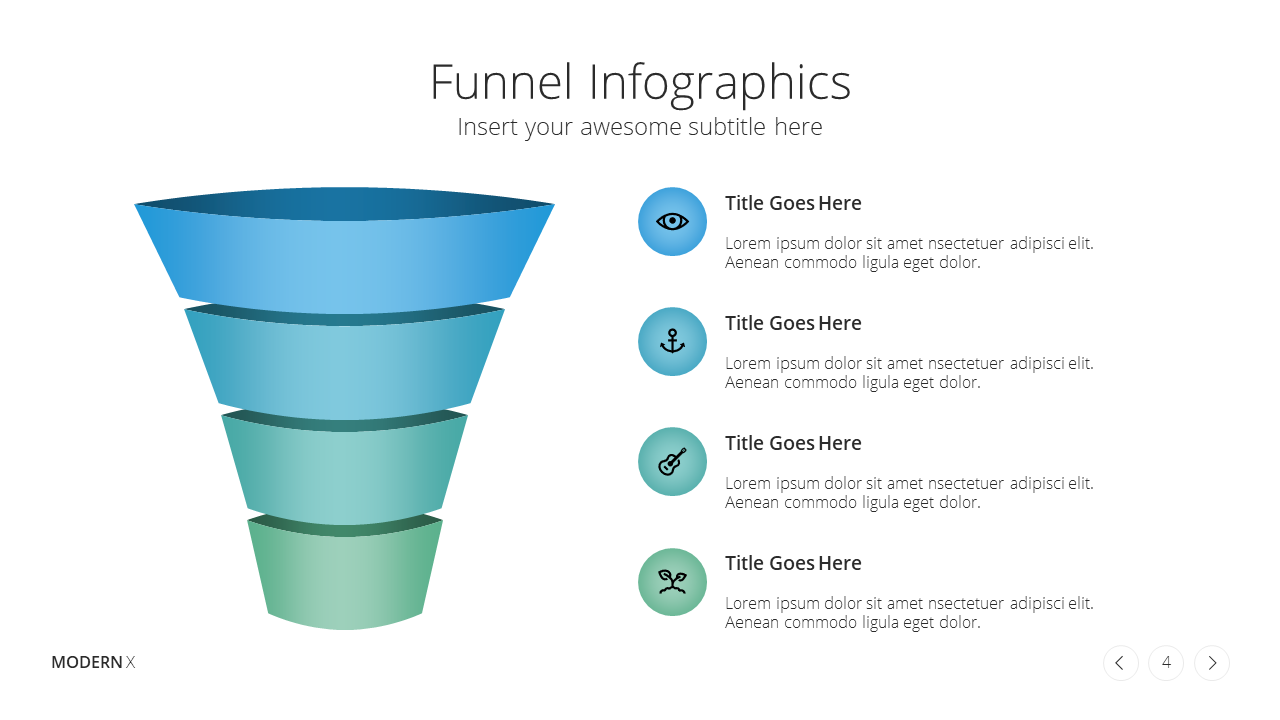 Funnel Infographics
Insert your awesome subtitle here

Title Goes Here
Lorem ipsum dolor sit amet nsectetuer adipisci elit. Aenean commodo ligula eget dolor.

Title Goes Here
Lorem ipsum dolor sit amet nsectetuer adipisci elit. Aenean commodo ligula eget dolor.

Title Goes Here
Lorem ipsum dolor sit amet nsectetuer adipisci elit. Aenean commodo ligula eget dolor.

Title Goes Here
Lorem ipsum dolor sit amet nsectetuer adipisci elit. Aenean commodo ligula eget dolor.

MODERN X

4